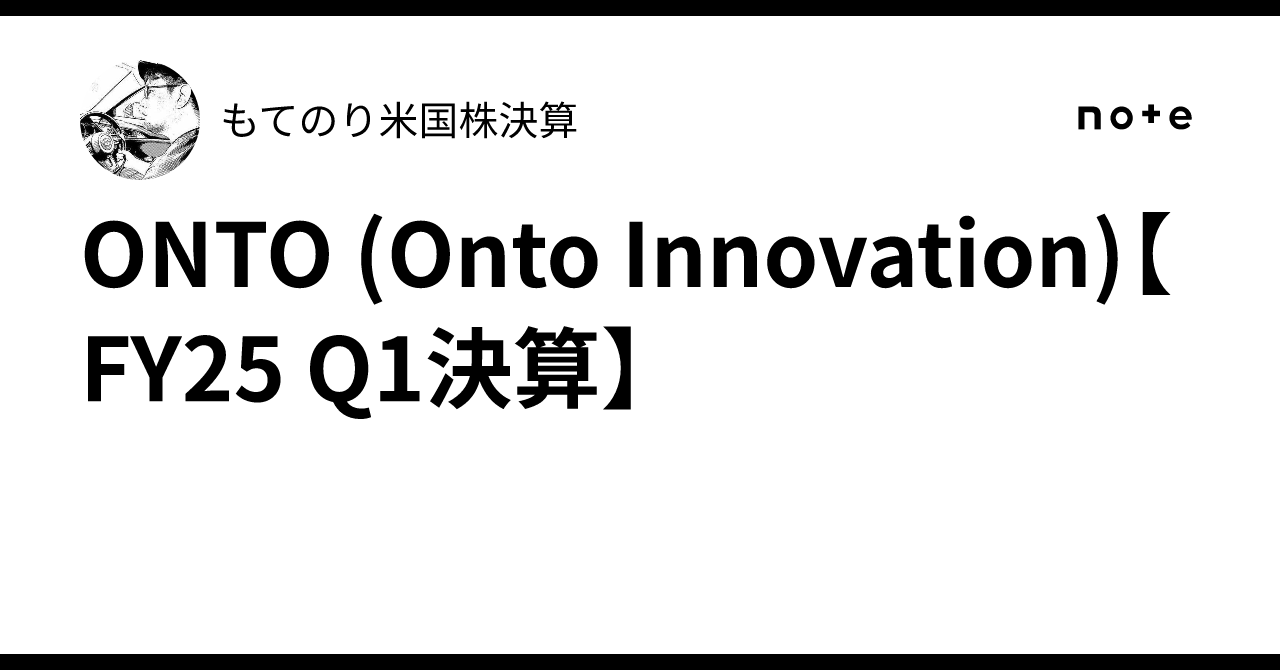 もてのり米国株決算

note

ONTO (Onto Innovation)【FY25 Q1決算】